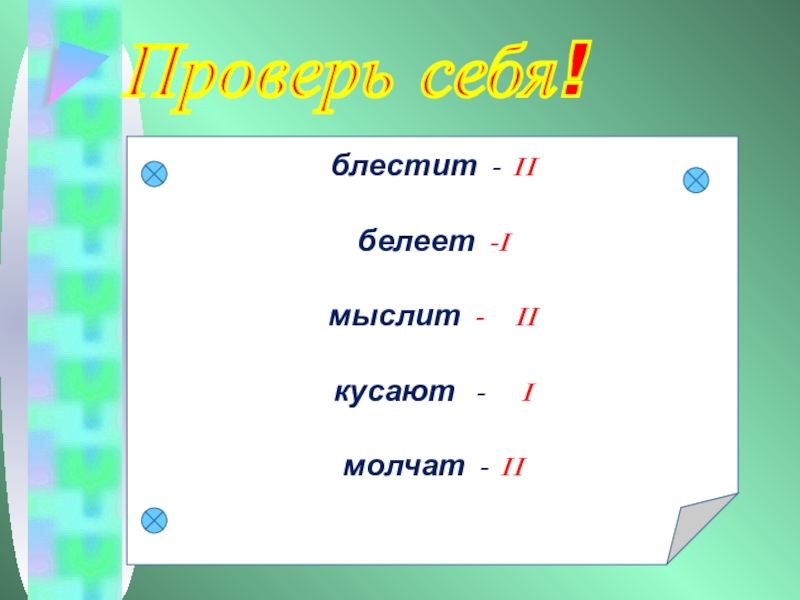 Проверь себя!

блестит - II

белеет -I

мыслит - II

кусают - I

молчат - II